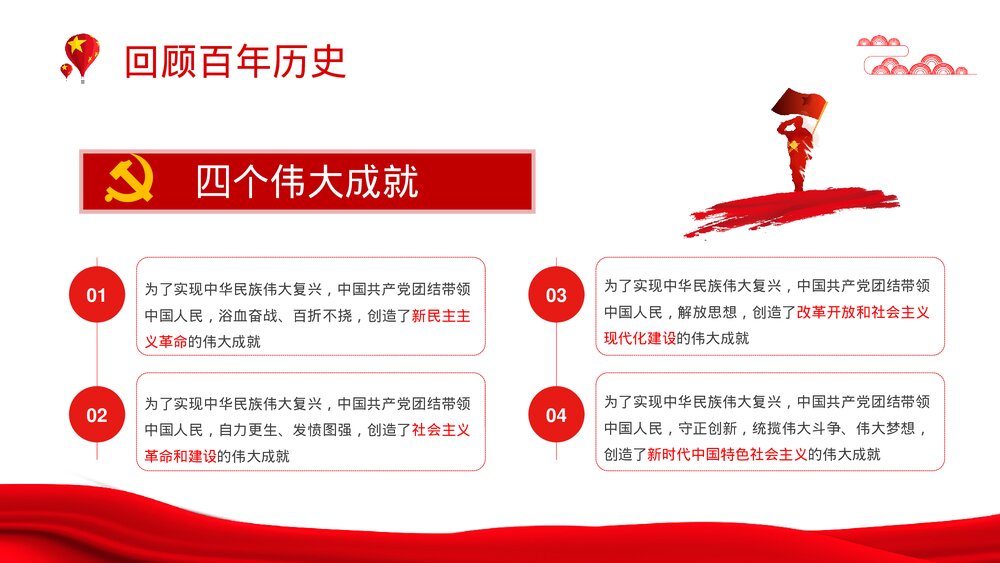 回顾百年历史

四个伟大成就

01

为了实现中华民族伟大复兴，中国共产党团结带领中国人民，浴血奋战、百折不挠，创造了新民主主义革命的伟大成就

02

为了实现中华民族伟大复兴，中国共产党团结带领中国人民，自力更生、发愤图强，创造了社会主义革命和建设的伟大成就

03

为了实现中华民族伟大复兴，中国共产党团结带领中国人民，解放思想，创造了改革开放和社会主义现代化建设的伟大成就

04

为了实现中华民族伟大复兴，中国共产党团结带领中国人民，守正创新，统揽伟大斗争、伟大梦想，创造了新时代中国特色社会主义的伟大成就